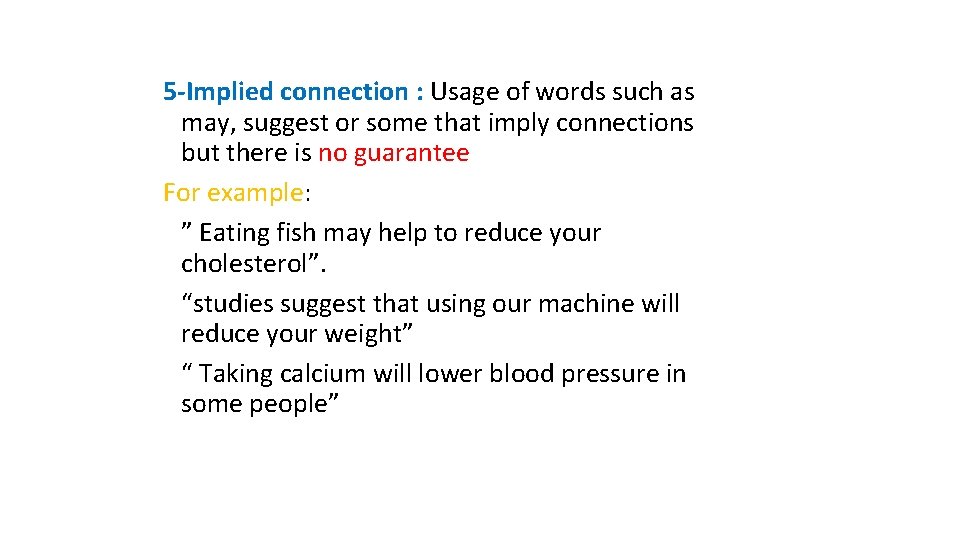 5-Implied connection : Usage of words such as may, suggest or some that imply connections but there is no guarantee

For example:

” Eating fish may help to reduce your cholesterol”.

“studies suggest that using our machine will reduce your weight”

“ Taking calcium will lower blood pressure in some people”